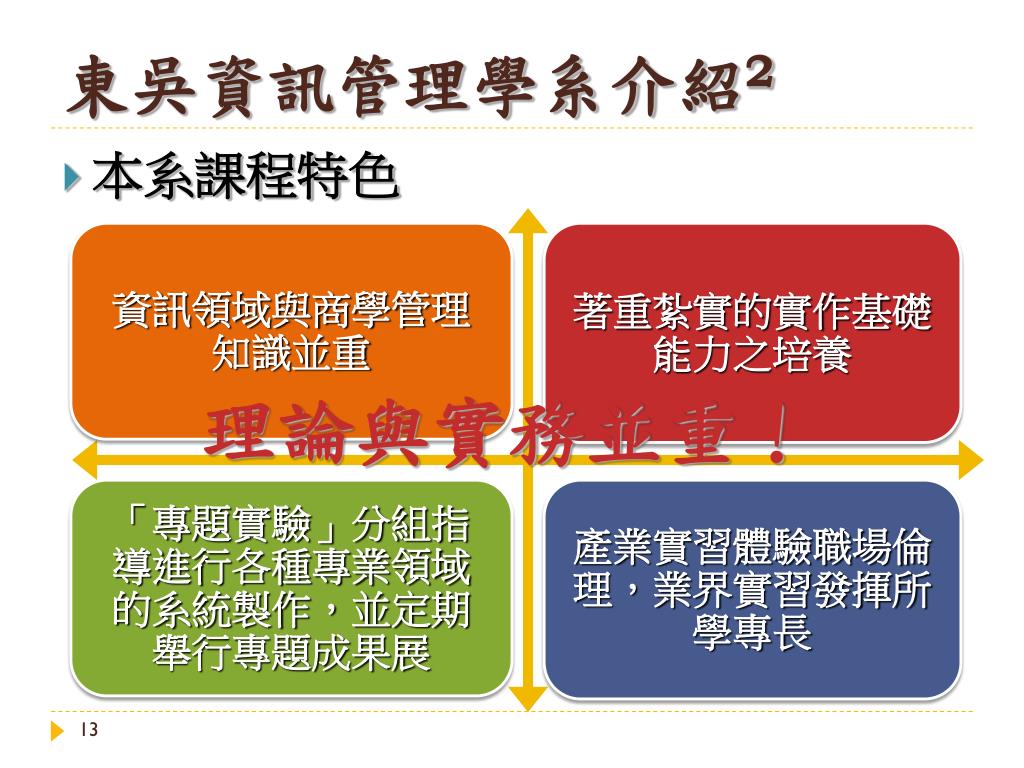 東吳資訊管理學系介紹$^2$

本系課程特色

資訊領域與商學管理知識並重

著重紮實的實作基礎能力之培養

理論與實務並重！

「專題實驗」分組指導進行各種專業領域的系統製作，並定期舉行專題成果展

產業實習體驗職場倫理，業界實習發揮所學專長

13